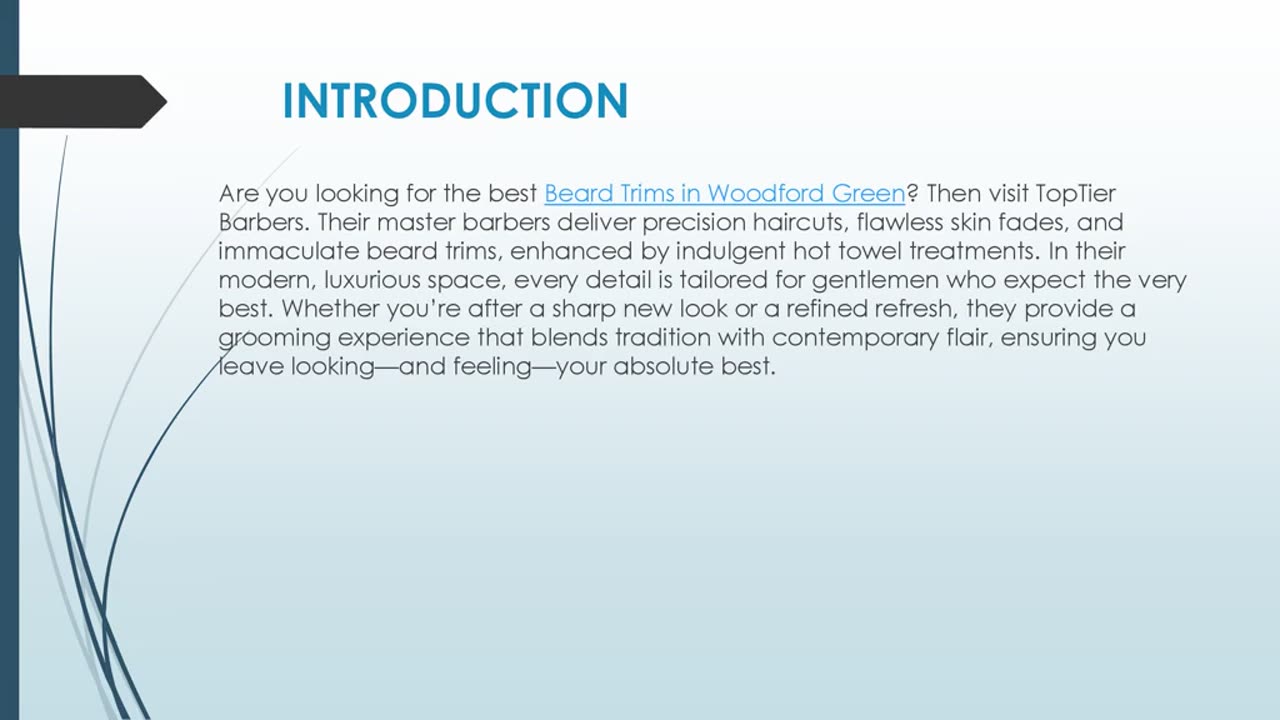 INTRODUCTION

Are you looking for the best Beard Trims in Woodford Green? Then visit TopTier Barbers. Their master barbers deliver precision haircuts, flawless skin fades, and immaculate beard trims, enhanced by indulgent hot towel treatments. In their modern, luxurious space, every detail is tailored for gentlemen who expect the very best. Whether you're after a sharp new look or a refined refresh, they provide a grooming experience that blends tradition with contemporary flair, ensuring you leave looking—and feeling—your absolute best.